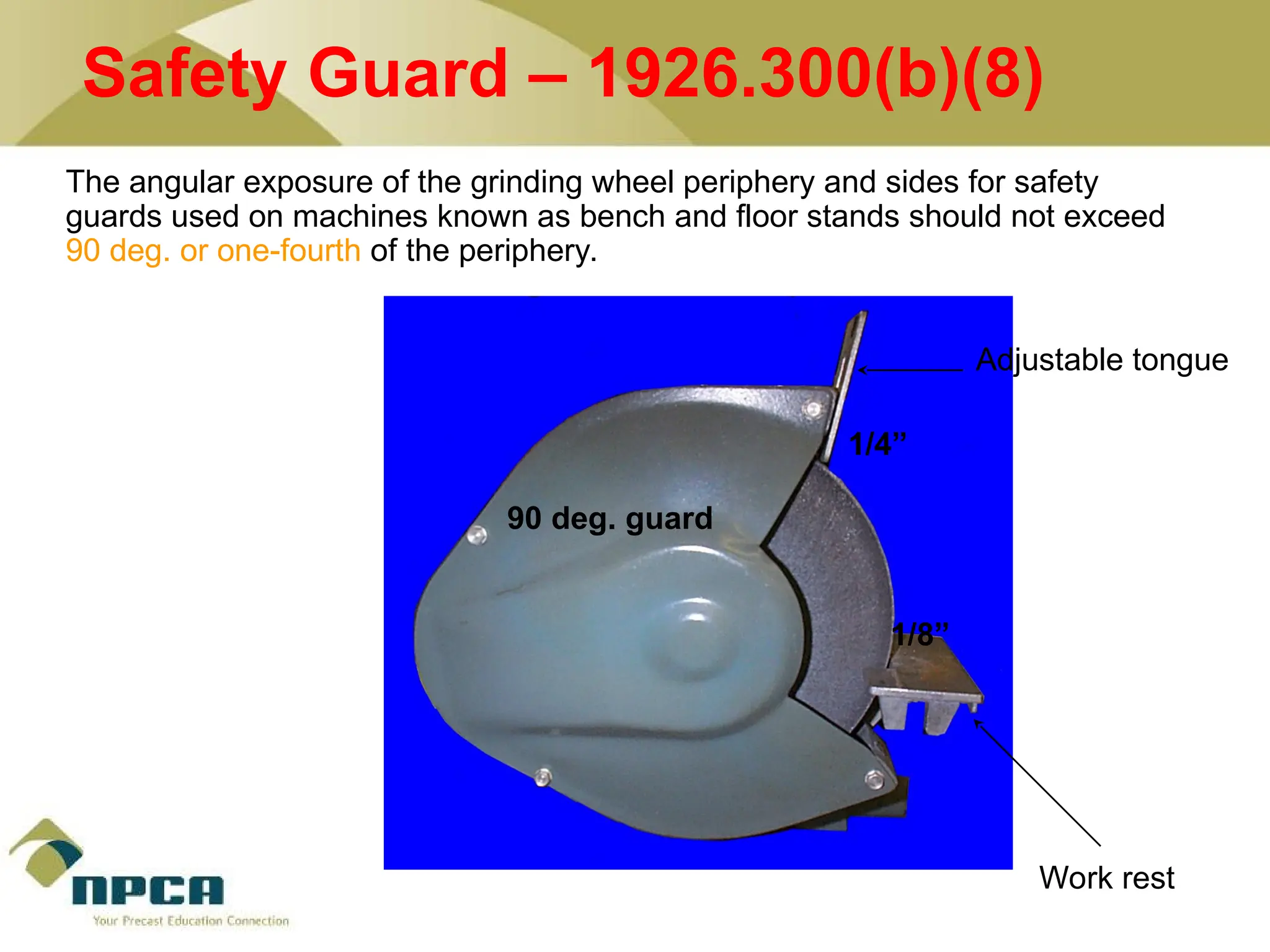 Safety Guard – 1926.300(b)(8)

The angular exposure of the grinding wheel periphery and sides for safety guards used on machines known as bench and floor stands should not exceed 90 deg. or one-fourth of the periphery.

Adjustable tongue

1/4”

90 deg. guard

1/8”

Work rest

npca
Your Precast Education Connection